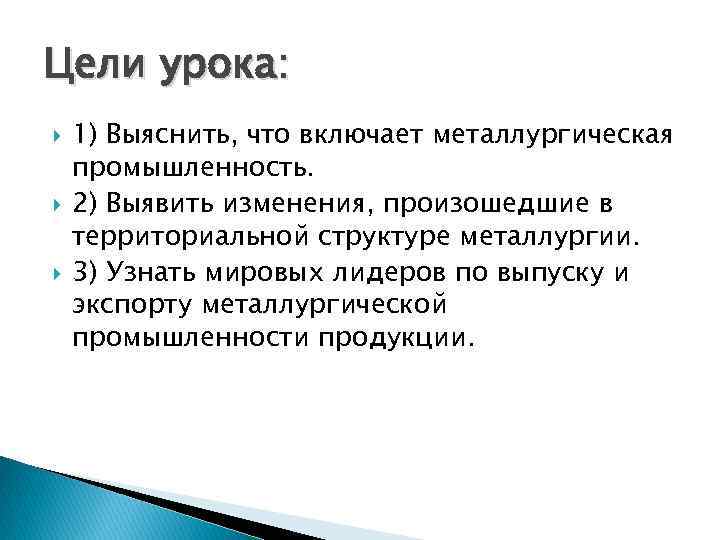 Цели урока:

1) Выяснить, что включает металлургическая промышленность.
2) Выявить изменения, произошедшие в территориальной структуре металлургии.
3) Узнать мировых лидеров по выпуску и экспорту металлургической промышленности продукции.